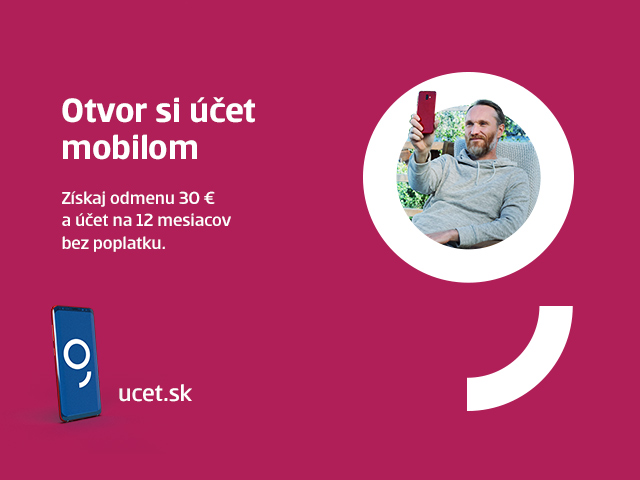 Otvor si účet mobilom

Získaj odmenu 30 €
a účet na 12 mesiacov
bez poplatku.

ucet.sk